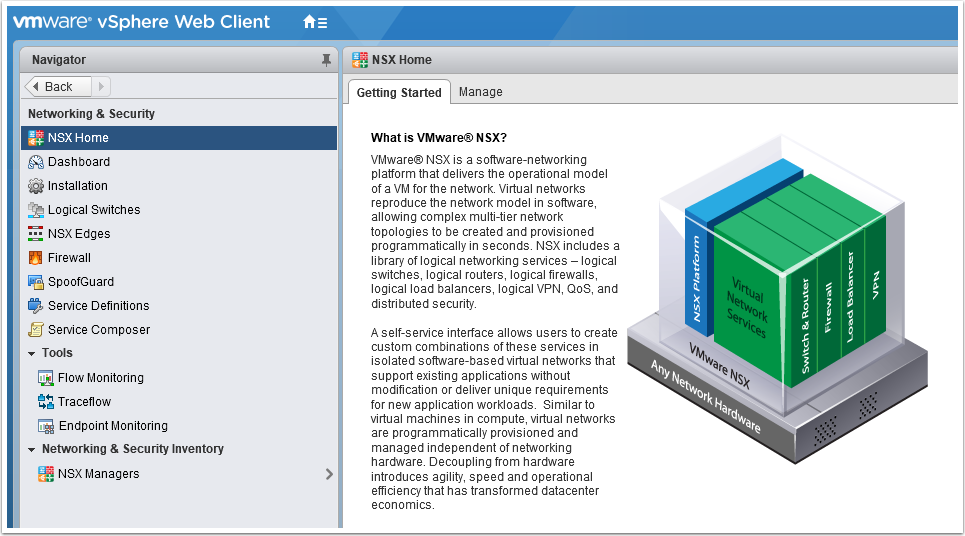 vmware® vSphere Web Client

Navigator

Back

Networking & Security

NSX Home

Dashboard

Installation

Logical Switches

NSX Edges

Firewall

SpoofGuard

Service Definitions

Service Composer

Tools

Flow Monitoring

Traceflow

Endpoint Monitoring

Networking & Security Inventory

NSX Managers

NSX Home

Getting Started

Manage

What is VMware® NSX?

VMware® NSX is a software-networking platform that delivers the operational model of a VM for the network. Virtual networks reproduce the network model in software, allowing complex multi-tier network topologies to be created and provisioned programmatically in seconds. NSX includes a library of logical networking services – logical switches, logical routers, logical firewalls, logical load balancers, logical VPN, QoS, and distributed security.

A self-service interface allows users to create custom combinations of these services in isolated software-based virtual networks that support existing applications without modification or deliver unique requirements for new application workloads. Similar to virtual machines in compute, virtual networks are programmatically provisioned and managed independent of networking hardware. Decoupling from hardware introduces agility, speed and operational efficiency that has transformed datacenter economics.

NSX Platform

Virtual Network Services

Switch & Router

Firewall

Load Balancer

VPN

VMware NSX

Any Network Hardware